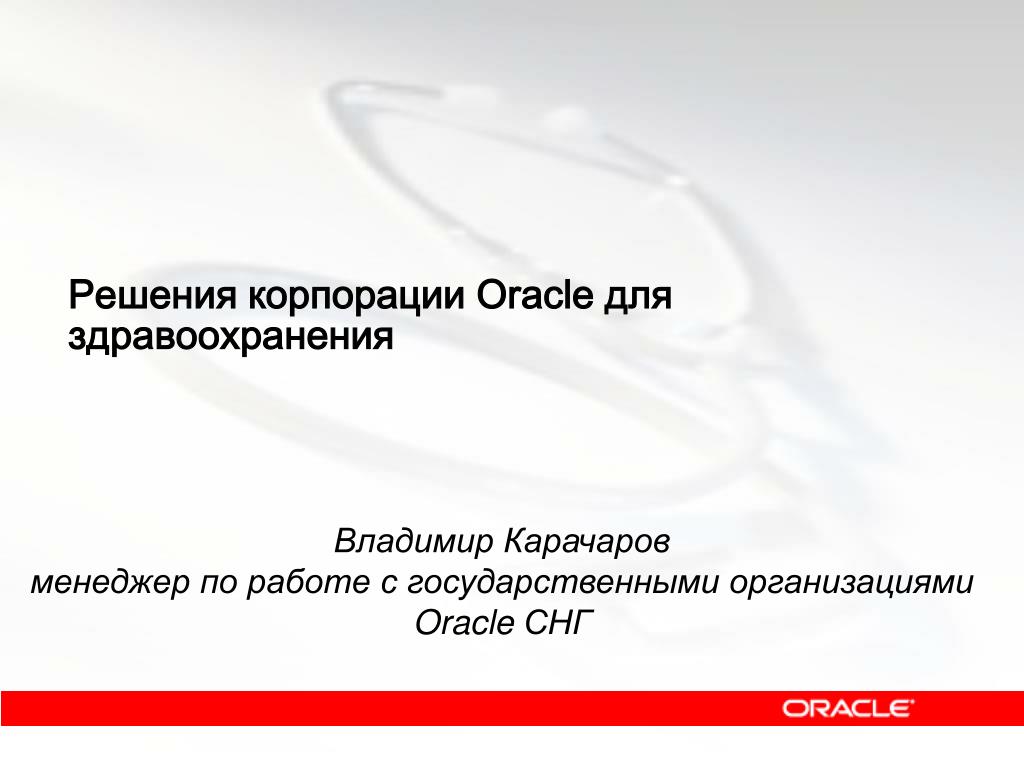 Решения корпорации Oracle для здравоохранения

Владимир Карачаров
менеджер по работе с государственными организациями
Oracle СНГ

ORACLE